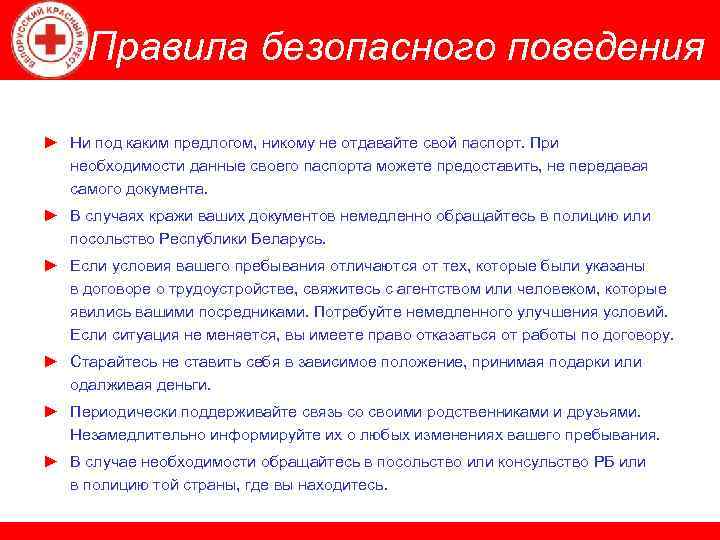 БЕЛОРУССКИЙ КРАСНЫЙ КРЕСТ

Правила безопасного поведения

► Ни под каким предлогом, никому не отдавайте свой паспорт. При необходимости данные своего паспорта можете предоставить, не передавая самого документа.

► В случаях кражи ваших документов немедленно обращайтесь в полицию или посольство Республики Беларусь.

► Если условия вашего пребывания отличаются от тех, которые были указаны в договоре о трудоустройстве, свяжитесь с агентством или человеком, которые явились вашими посредниками. Потребуйте немедленного улучшения условий. Если ситуация не меняется, вы имеете право отказаться от работы по договору.

► Старайтесь не ставить себя в зависимое положение, принимая подарки или одалживая деньги.

► Периодически поддерживайте связь со своими родственниками и друзьями. Незамедлительно информируйте их о любых изменениях вашего пребывания.

► В случае необходимости обращайтесь в посольство или консульство РБ или в полицию той страны, где вы находитесь.